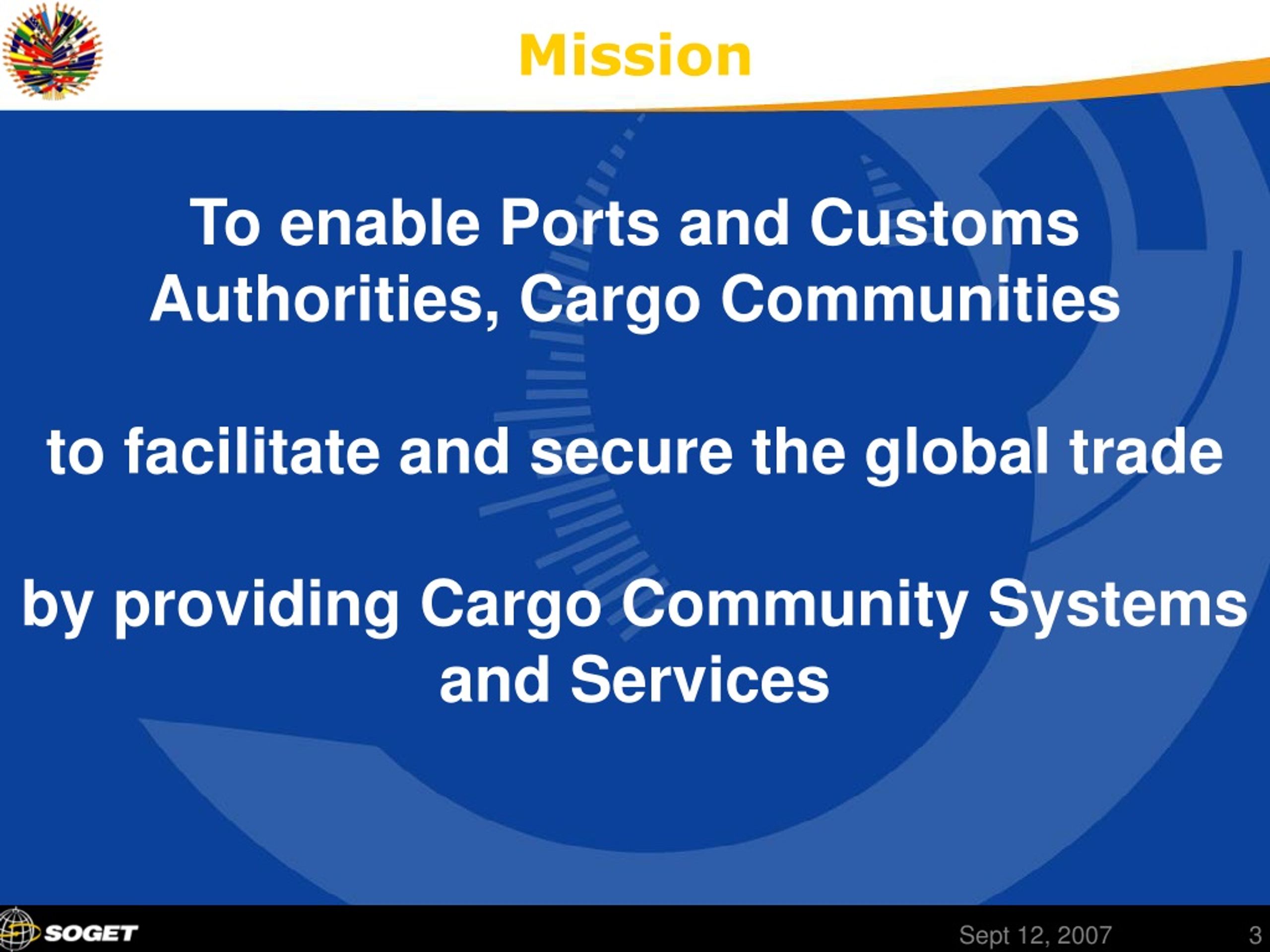 Mission

To enable Ports and Customs Authorities, Cargo Communities

to facilitate and secure the global trade

by providing Cargo Community Systems and Services

SOGET

Sept 12, 2007

3